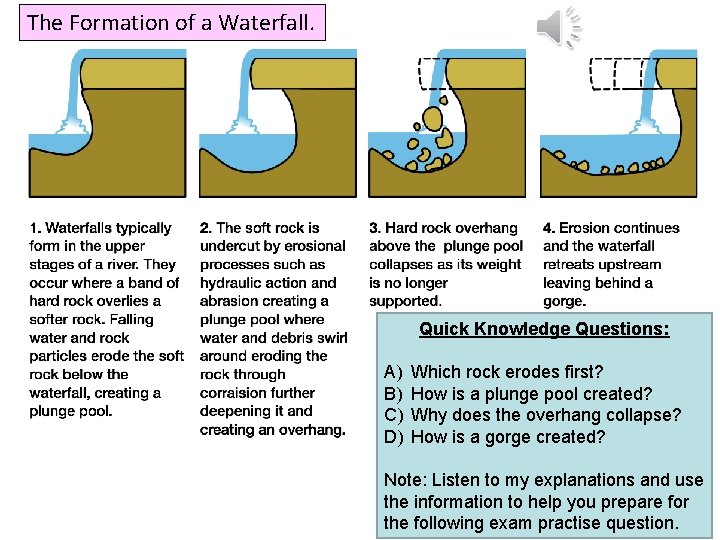 The Formation of a Waterfall.

1. Waterfalls typically form in the upper stages of a river. They occur where a band of hard rock overlies a softer rock. Falling water and rock particles erode the soft rock below the waterfall, creating a plunge pool.

2. The soft rock is undercut by erosional processes such as hydraulic action and abrasion creating a plunge pool where water and debris swirl around eroding the rock through corraision further deepening it and creating an overhang.

3. Hard rock overhang above the plunge pool collapses as its weight is no longer supported.

4. Erosion continues and the waterfall retreats upstream leaving behind a gorge.

Quick Knowledge Questions:

A) Which rock erodes first?
B) How is a plunge pool created?
C) Why does the overhang collapse?
D) How is a gorge created?

Note: Listen to my explanations and use the information to help you prepare for the following exam practise question.